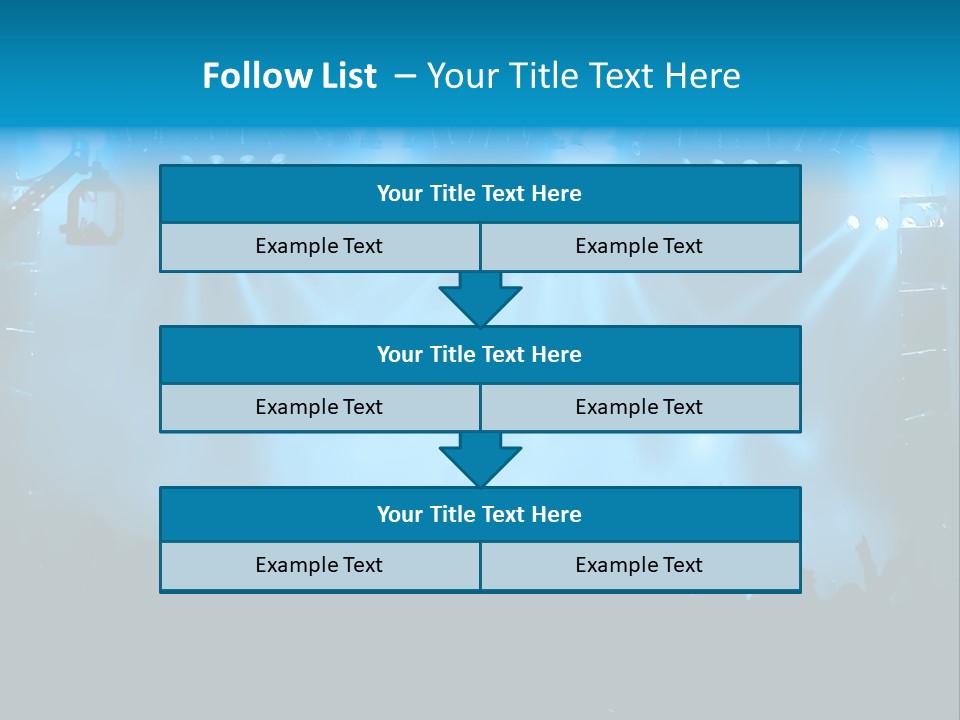 Follow List – Your Title Text Here

Your Title Text Here

Example Text

Example Text

Your Title Text Here

Example Text

Example Text

Your Title Text Here

Example Text

Example Text